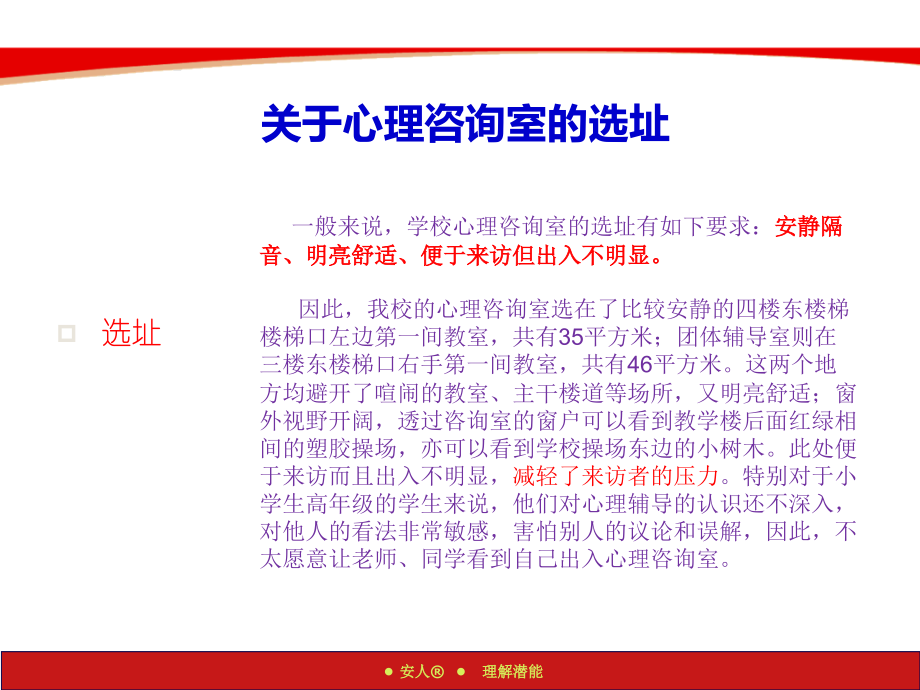 关于心理咨询室的选址

选址

一般来说，学校心理咨询室的选址有如下要求：安静隔音、明亮舒适、便于来访但出入不明显。

因此，我校的心理咨询室选在了比较安静的四楼东楼梯楼梯口左边第一间教室，共有35平方米；团体辅导室则在三楼东楼梯口右手第一间教室，共有46平方米。这两个地方均避开了喧闹的教室、主干楼道等场所，又明亮舒适；窗外视野开阔，透过咨询室的窗户可以看到教学楼后面红绿相间的塑胶操场，亦可以看到学校操场东边的小树木。此处便于来访而且出入不明显，减轻了来访者的压力。特别对于小学生高年级的学生来说，他们对心理辅导的认识还不深入，对他人的看法非常敏感，害怕别人的议论和误解，因此，不太愿意让老师、同学看到自己出入心理咨询室。

● 安人® ● 理解潜能